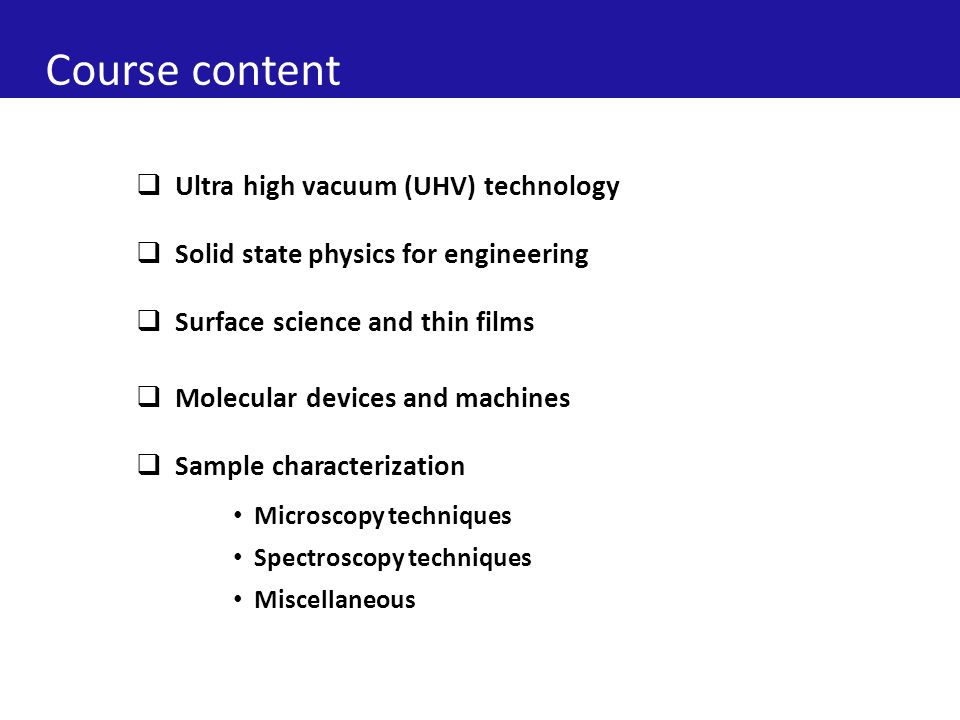 Course content

❑ Ultra high vacuum (UHV) technology

❑ Solid state physics for engineering

❑ Surface science and thin films

❑ Molecular devices and machines

❑ Sample characterization

• Microscopy techniques
• Spectroscopy techniques
• Miscellaneous